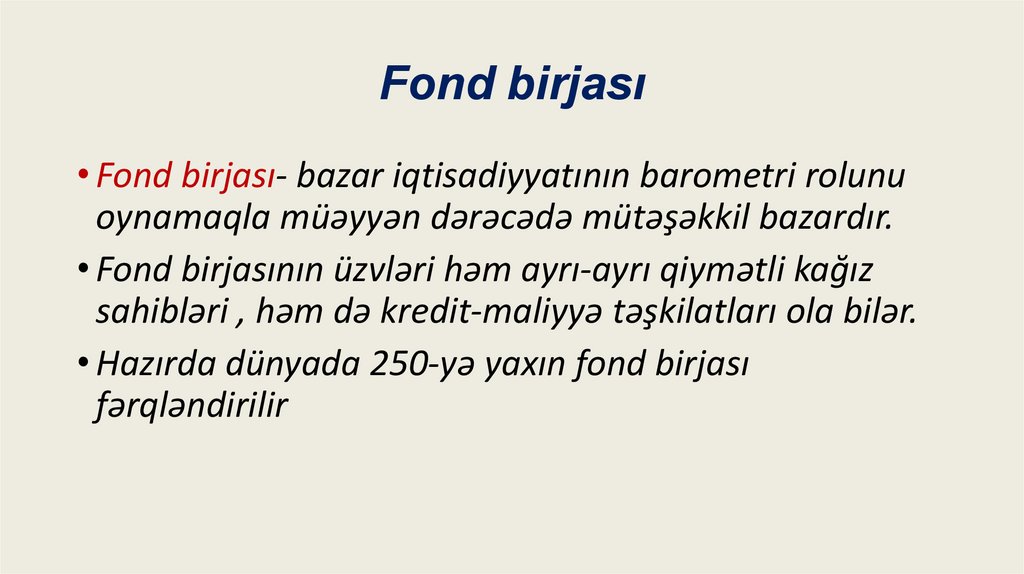 Fond birjası

• Fond birjası- bazar iqtisadiyyatının barometri rolunu oynamaqla müəyyən dərəcədə mütəşəkkil bazardır.

• Fond birjasının üzvləri həm ayrı-ayrı qiymətli kağız sahibləri , həm də kredit-maliyyə təşkilatları ola bilər.

• Hazırda dünyada 250-yə yaxın fond birjası fərqləndirilir